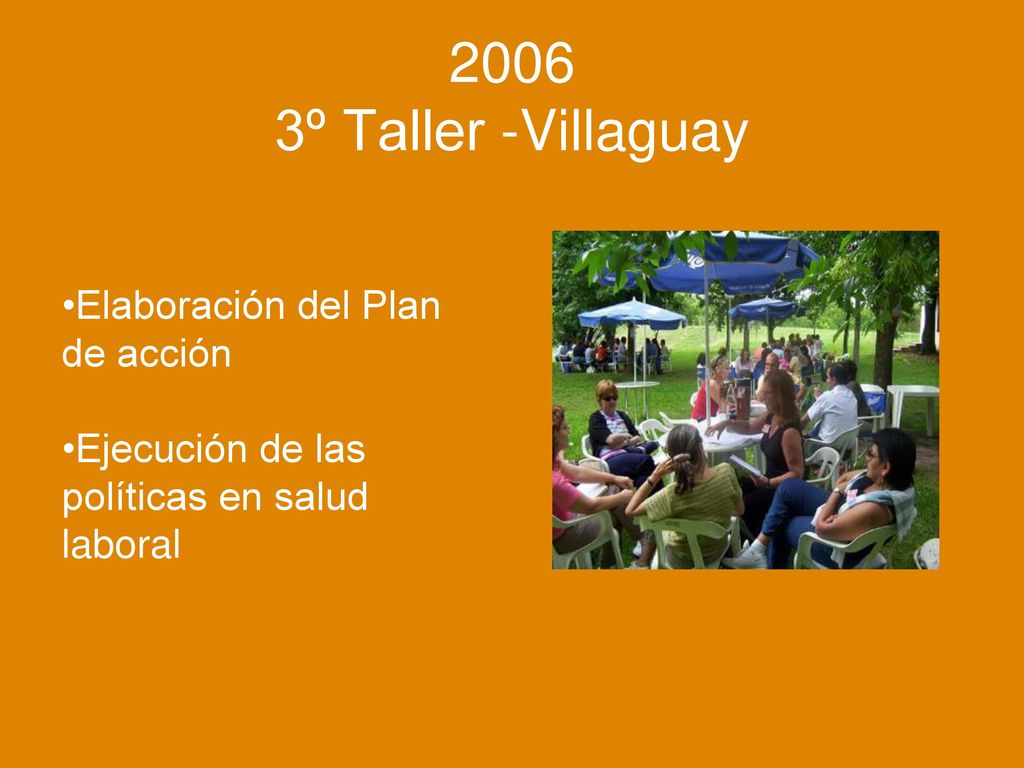 2006
3º Taller -Villaguay

•Elaboración del Plan de acción

•Ejecución de las políticas en salud laboral